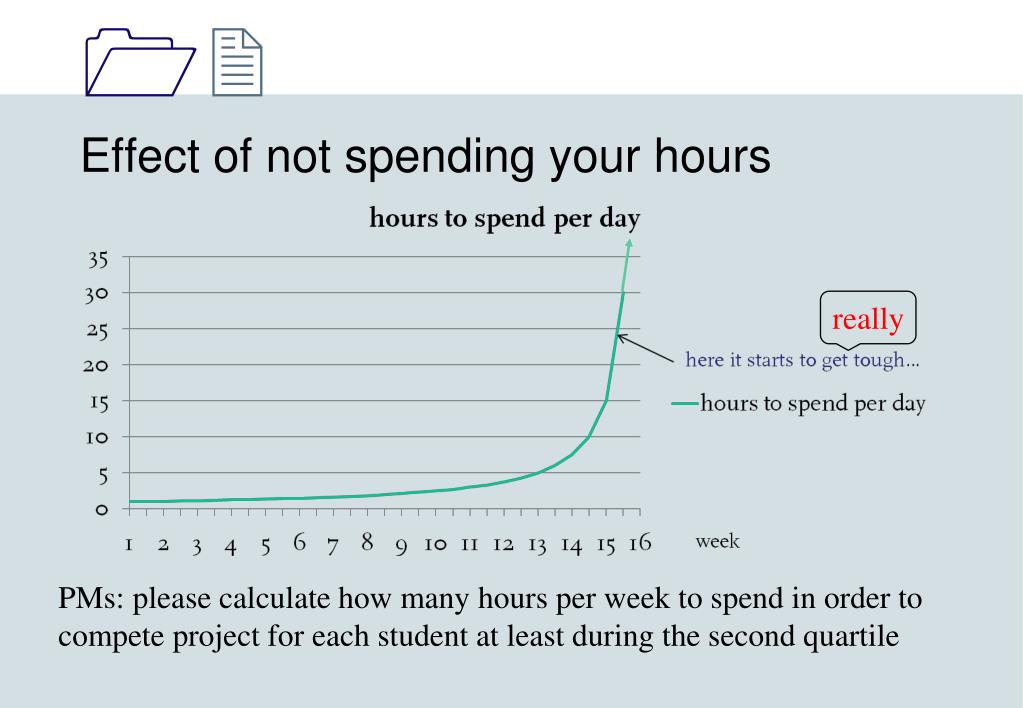 Effect of not spending your hours

hours to spend per day

35
30
25
20
15
10
5
0

1 2 3 4 5 6 7 8 9 10 11 12 13 14 15 16 week

really

here it starts to get tough...

hours to spend per day

PMs: please calculate how many hours per week to spend in order to compete project for each student at least during the second quartile